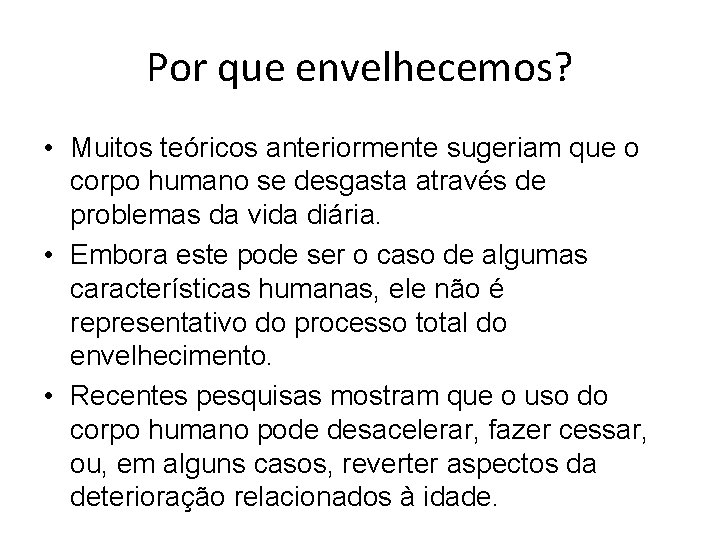 Por que envelhecemos?

• Muitos teóricos anteriormente sugeriam que o corpo humano se desgasta através de problemas da vida diária.
• Embora este pode ser o caso de algumas características humanas, ele não é representativo do processo total do envelhecimento.
• Recentes pesquisas mostram que o uso do corpo humano pode desacelerar, fazer cessar, ou, em alguns casos, reverter aspectos da deterioração relacionados à idade.